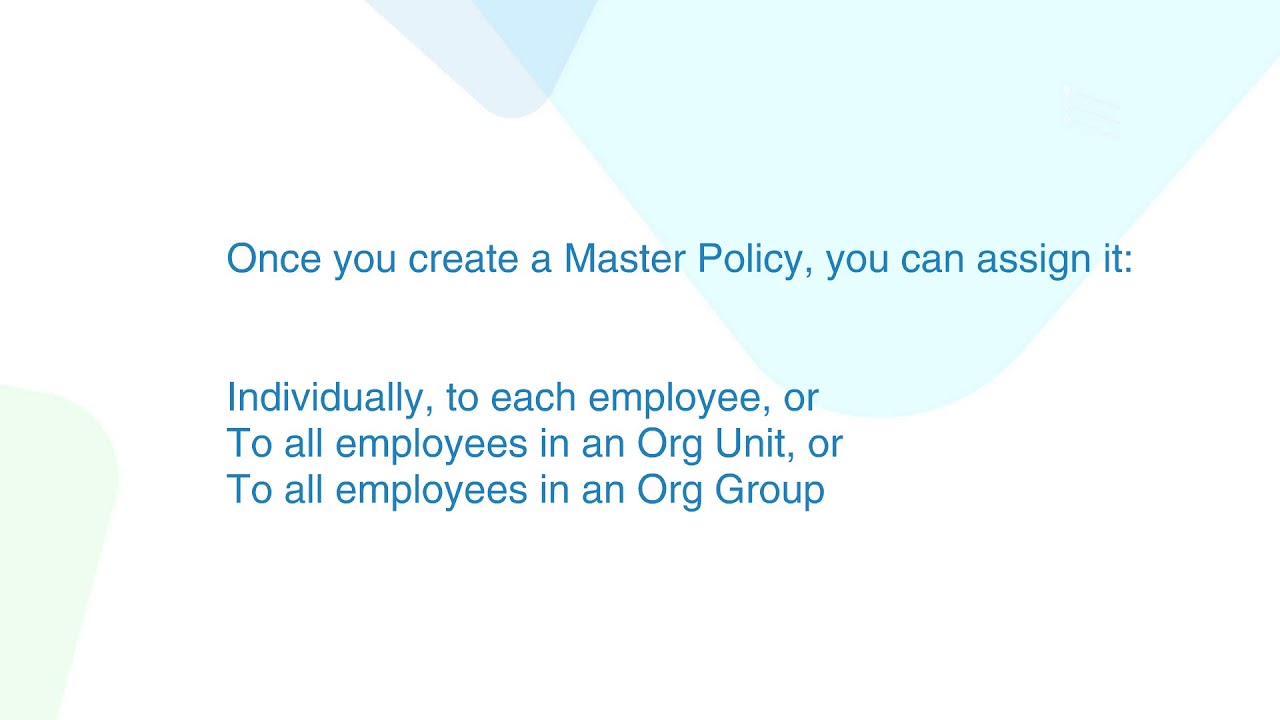 Once you create a Master Policy, you can assign it:

Individually, to each employee, or
To all employees in an Org Unit, or
To all employees in an Org Group